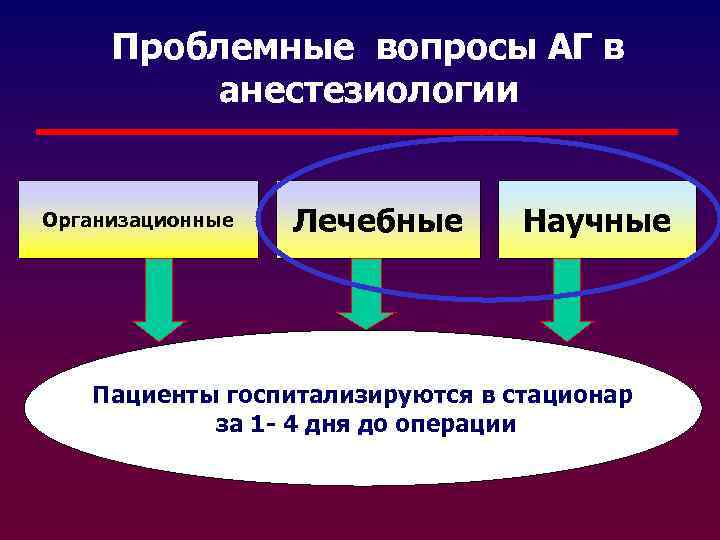 Проблемные вопросы АГ в анестезиологии

Организационные

Лечебные

Научные

Пациенты госпитализируются в стационар за 1- 4 дня до операции